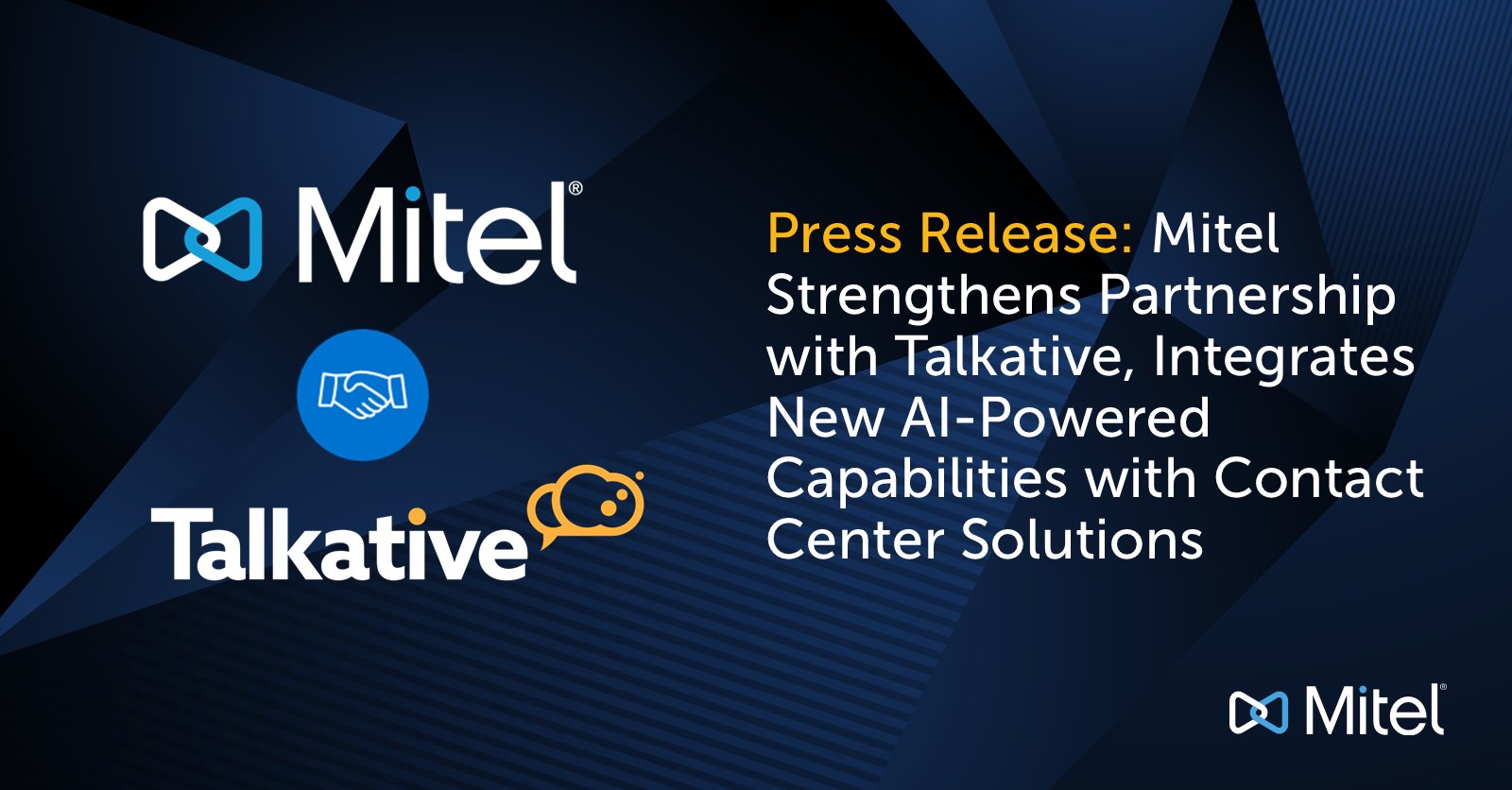 Mitel®

Talkative

Press Release: Mitel Strengthens Partnership with Talkative, Integrates New AI-Powered Capabilities with Contact Center Solutions

Mitel®